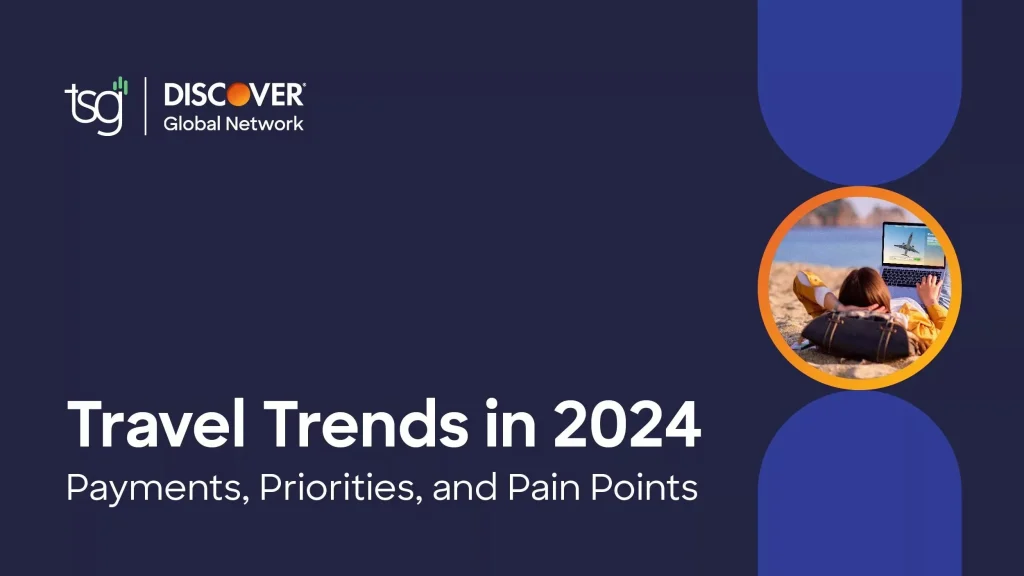 tsg
DISCOVER
Global Network

Travel Trends in 2024
Payments, Priorities, and Pain Points